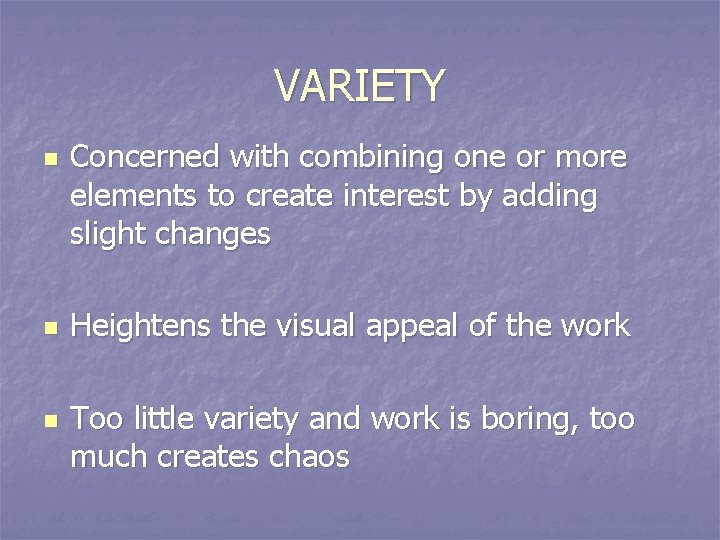 VARIETY

- Concerned with combining one or more elements to create interest by adding slight changes

- Heightens the visual appeal of the work

- Too little variety and work is boring, too much creates chaos